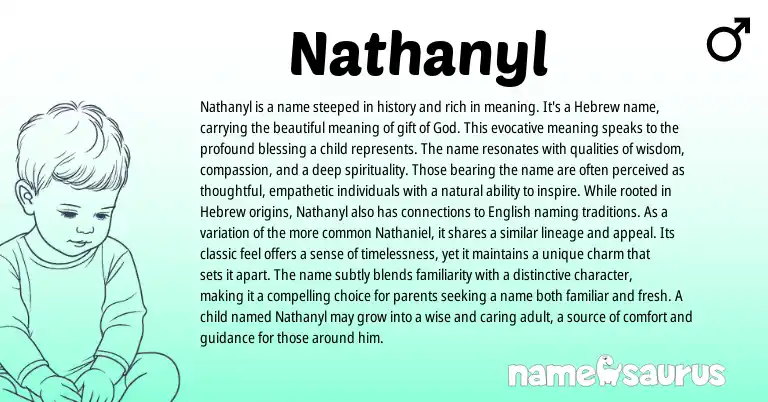 Nathanyl

♂

Nathanyl is a name steeped in history and rich in meaning. It's a Hebrew name, carrying the beautiful meaning of gift of God. This evocative meaning speaks to the profound blessing a child represents. The name resonates with qualities of wisdom, compassion, and a deep spirituality. Those bearing the name are often perceived as thoughtful, empathetic individuals with a natural ability to inspire. While rooted in Hebrew origins, Nathanyl also has connections to English naming traditions. As a variation of the more common Nathaniel, it shares a similar lineage and appeal. Its classic feel offers a sense of timelessness, yet it maintains a unique charm that sets it apart. The name subtly blends familiarity with a distinctive character, making it a compelling choice for parents seeking a name both familiar and fresh. A child named Nathanyl may grow into a wise and caring adult, a source of comfort and guidance for those around him.

namesaurus